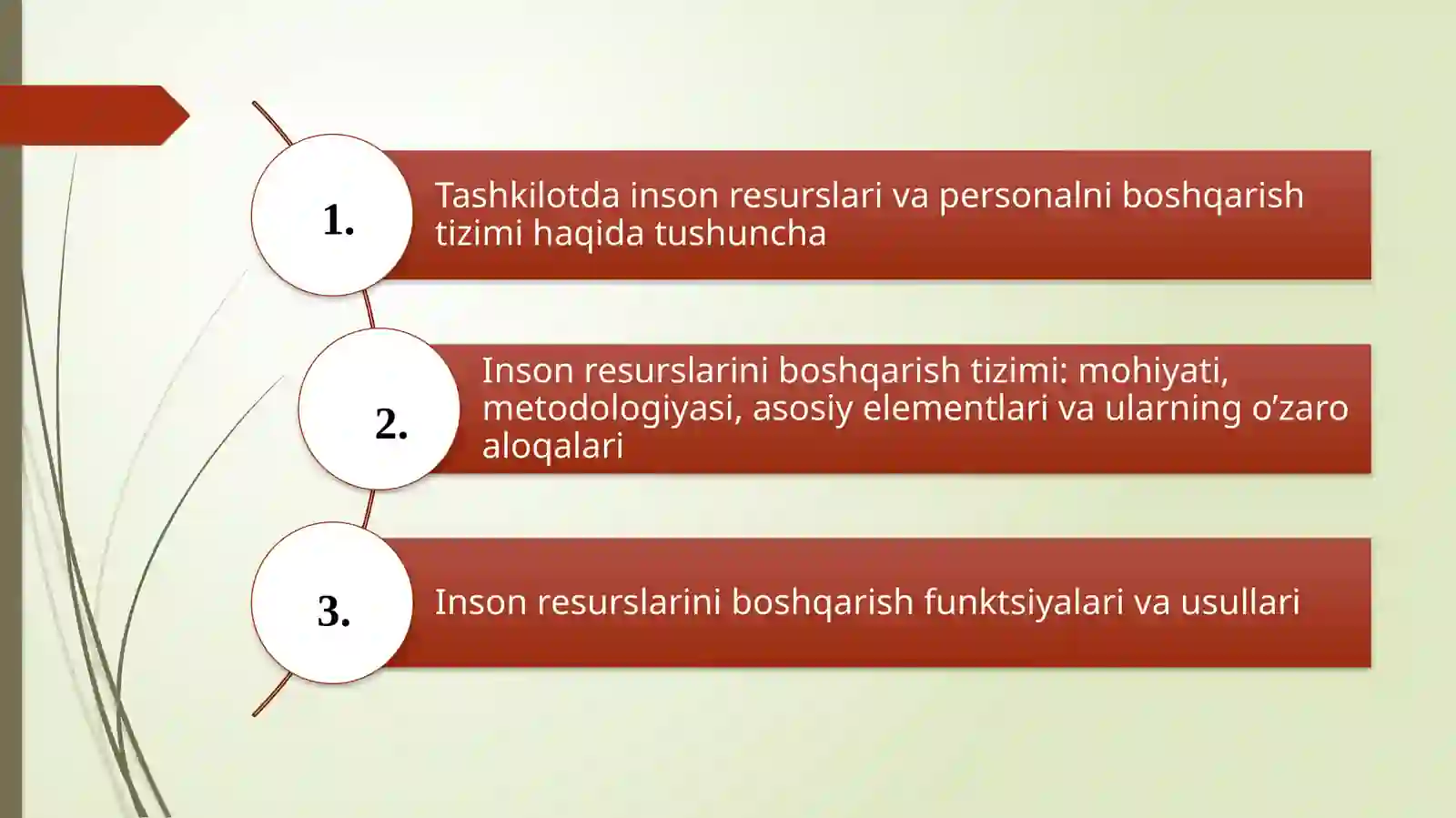 1.

Tashkilotda inson resurslari va personalni boshqarish tizimi haqida tushuncha

2.

Inson resurslarini boshqarish tizimi: mohiyati, metodologiyasi, asosiy elementlari va ularning o’zaro aloqalari

3.

Inson resurslarini boshqarish funktsiyalari va usullari